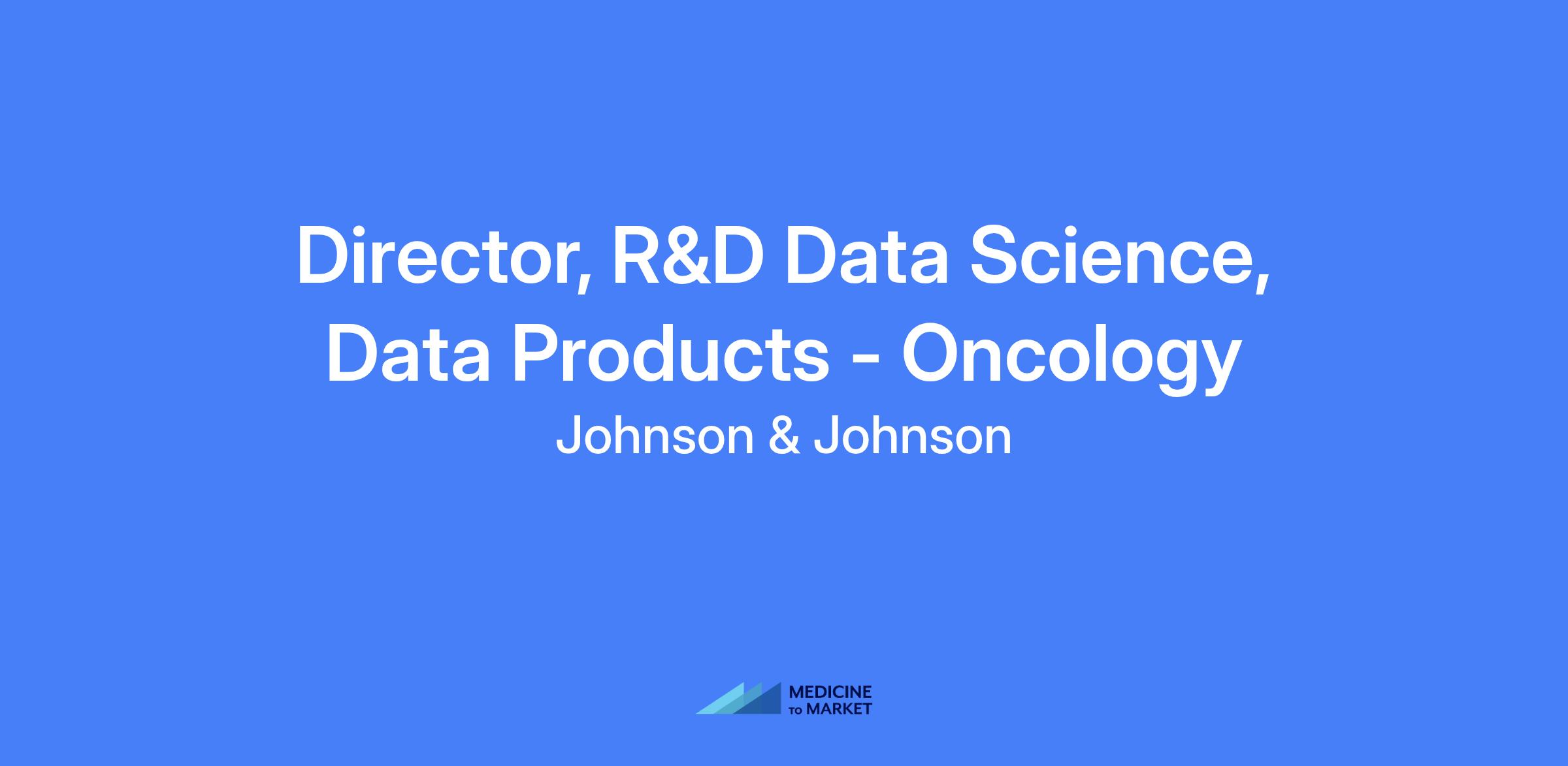 Director, R&D Data Science, Data Products - Oncology

Johnson & Johnson

MEDICINE TO MARKET